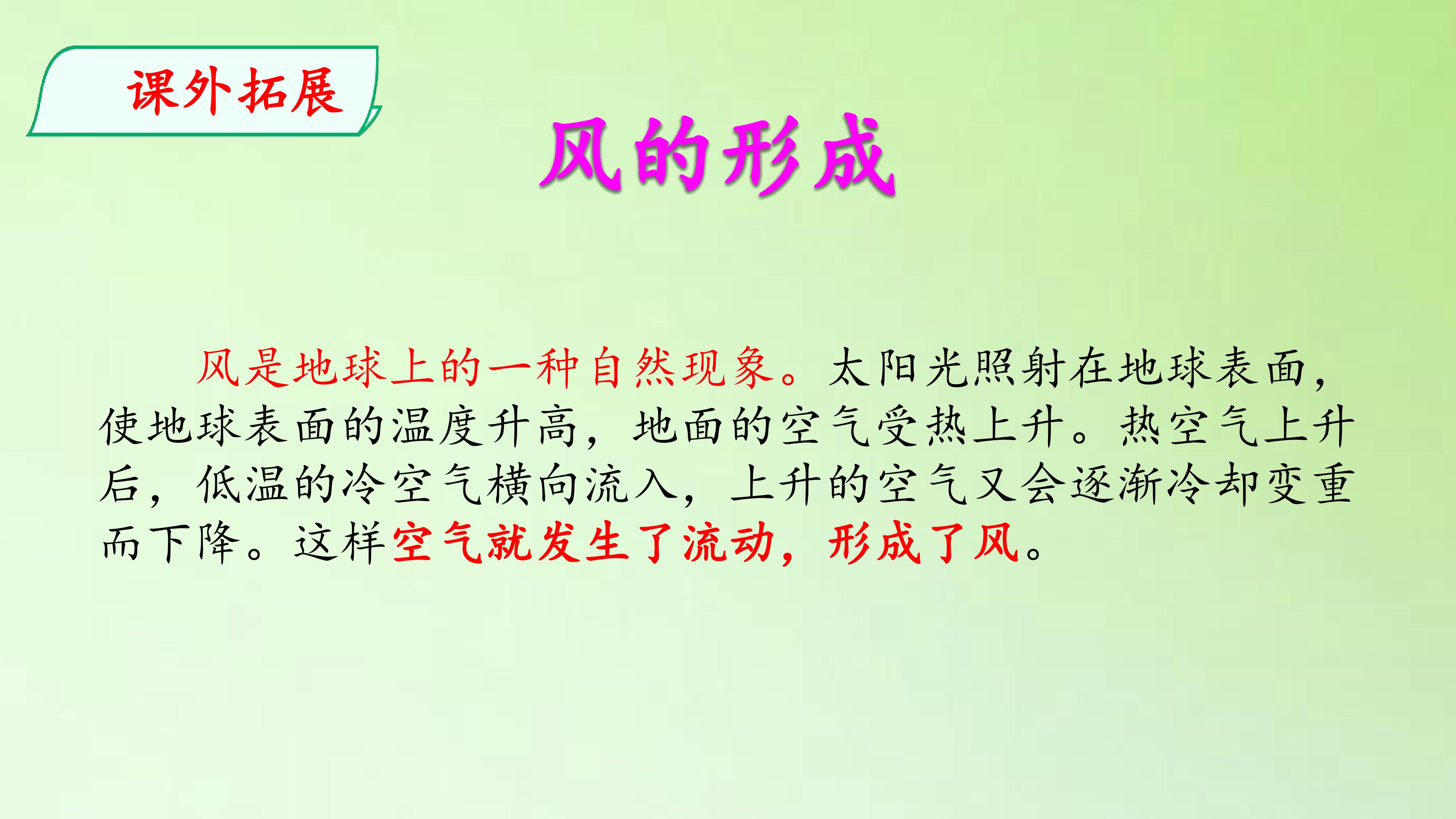 课外拓展

风的形成

风是地球上的一种自然现象。太阳光照射在地球表面，使地球表面的温度升高，地面的空气受热上升。热空气上升后，低温的冷空气横向流入，上升的空气又会逐渐冷却变重而下降。这样空气就发生了流动，形成了风。